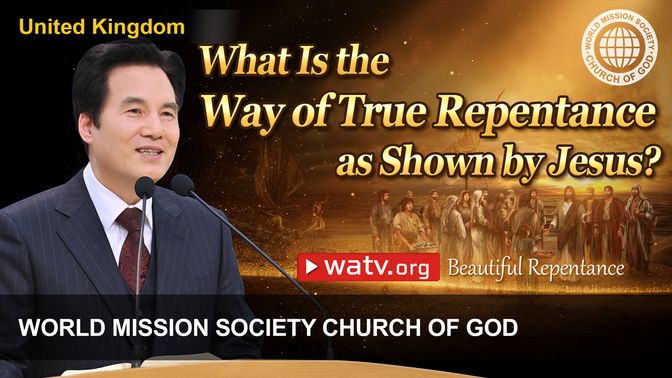 United Kingdom

WORLD MISSION SOCIETY CHURCH OF GOD

What Is the Way of True Repentance as Shown by Jesus?

watv.org Beautiful Repentance

WORLD MISSION SOCIETY CHURCH OF GOD